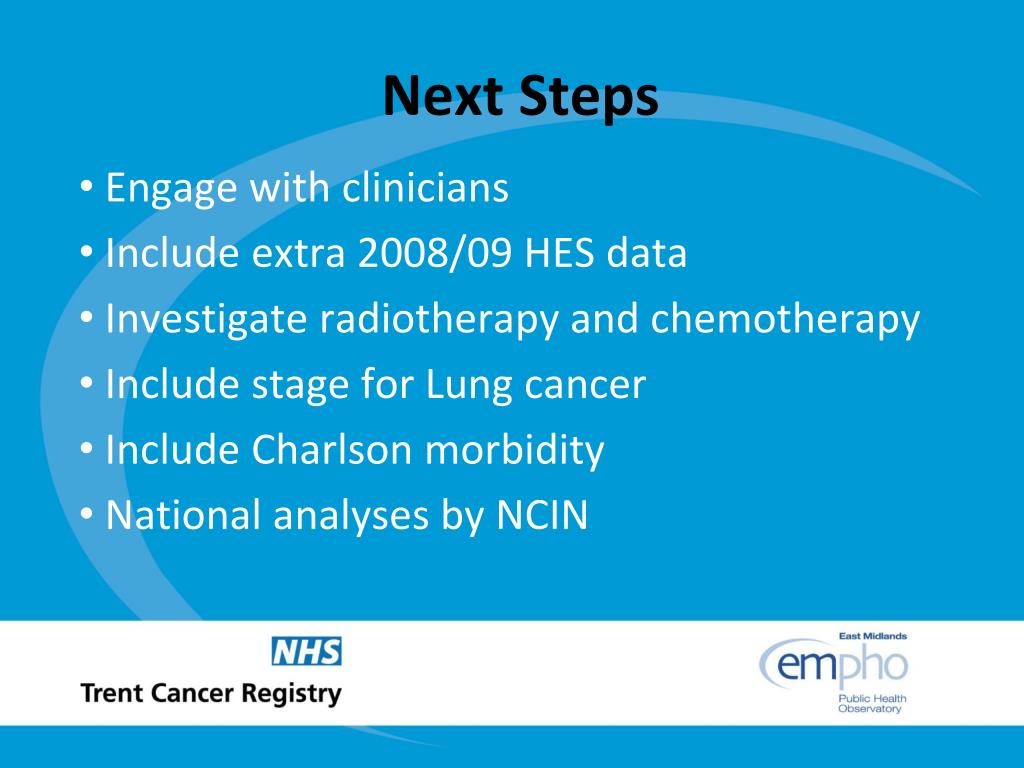 Next Steps

• Engage with clinicians
• Include extra 2008/09 HES data
• Investigate radiotherapy and chemotherapy
• Include stage for Lung cancer
• Include Charlson morbidity
• National analyses by NCIN

NHS
Trent Cancer Registry

East Midlands
empho
Public Health
Observatory